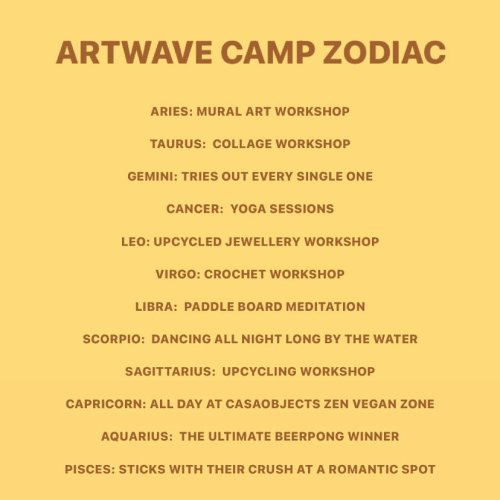 ARTWAVE CAMP ZODIAC

ARIES: MURAL ART WORKSHOP

TAURUS: COLLAGE WORKSHOP

GEMINI: TRIES OUT EVERY SINGLE ONE

CANCER: YOGA SESSIONS

LEO: UPCYCLED JEWELLERY WORKSHOP

VIRGO: CROCHET WORKSHOP

LIBRA: PADDLE BOARD MEDITATION

SCORPIO: DANCING ALL NIGHT LONG BY THE WATER

SAGITTARIUS: UPCYCLING WORKSHOP

CAPRICORN: ALL DAY AT CASAOBJECTS ZEN VEGAN ZONE

AQUARIUS: THE ULTIMATE BEERPONG WINNER

PISCES: STICKS WITH THEIR CRUSH AT A ROMANTIC SPOT